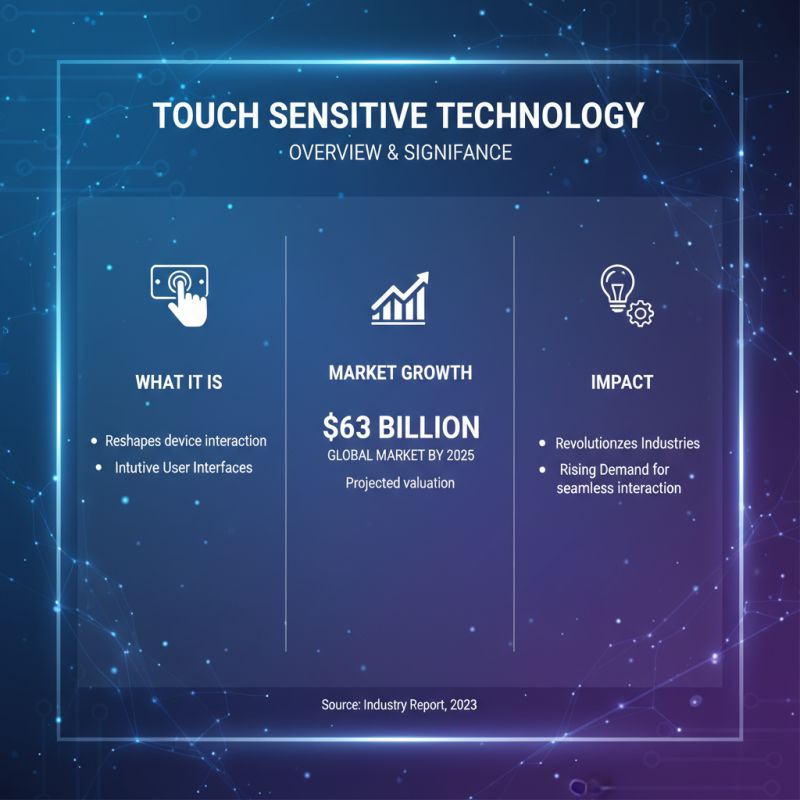 TOUCH SENSITIVE TECHNOLOGY
OVERVIEW & SIGNIFANCE

WHAT IT IS

• Reshapes device interaction
• Intutive User Interfaces

MARKET GROWTH

$63 BILLION
GLOBAL MARKET BY 2025
Projected valuation

IMPACT

• Revolutionzes Industries
• Rising Demand for seamless interaction

Source: Industry Report, 2023